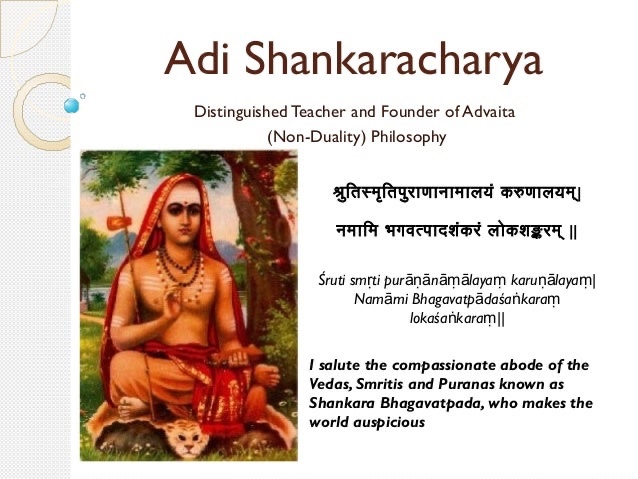 Adi Shankaracharya

Distinguished Teacher and Founder of Advaita (Non-Duality) Philosophy

श्रुतिस्मृतिपुराणानामालयं करुणालयम्|

नमामि भगवत्पादशंकरं लोकशङ्करम् ||

Śruti smṛti purāṇānāṃālayaṃ karuṇālayaṃ|
Namāmi Bhagavatpādaśaṅkaraṃ
lokaśaṅkaraṃ||

I salute the compassionate abode of the Vedas, Smritis and Puranas known as Shankara Bhagavatpada, who makes the world auspicious